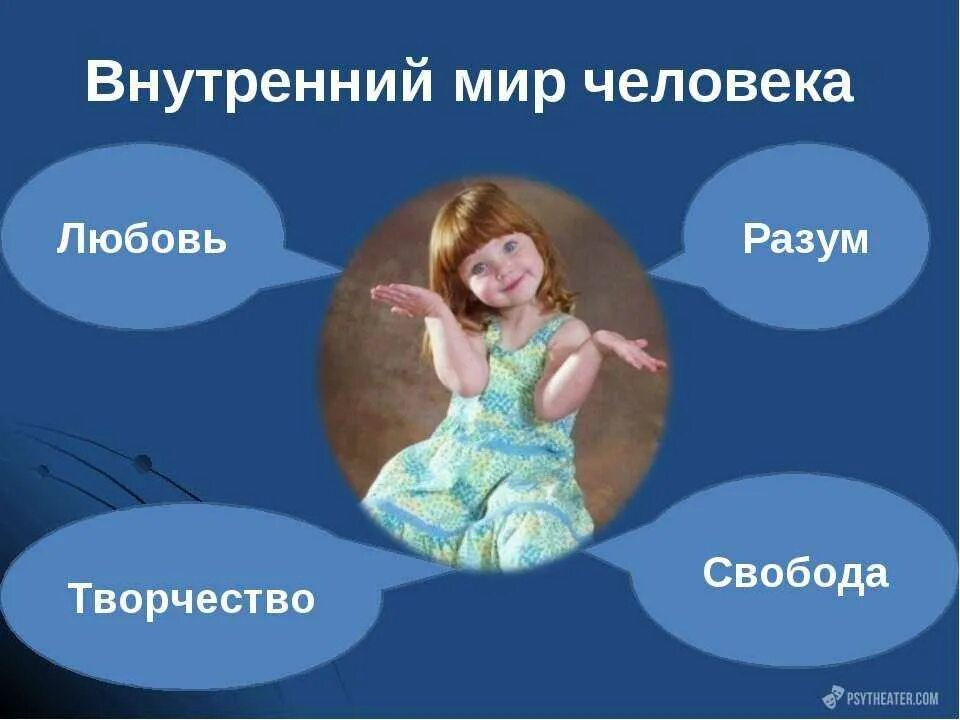 Внутренний мир человека

Любовь

Разум

Творчество

Свобода

PSYTHEATER.COM